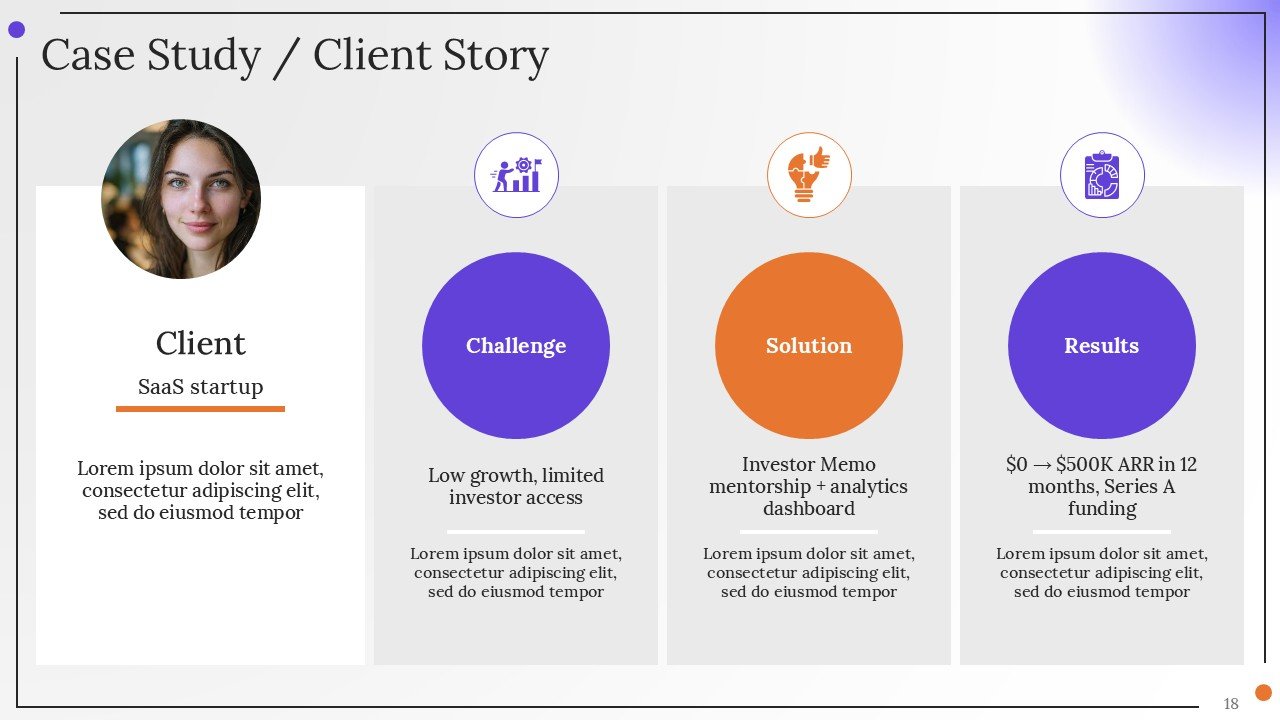 Case Study / Client Story

Client

SaaS startup

Lorem ipsum dolor sit amet, consectetur adipiscing elit, sed do eiusmod tempor

Challenge

Low growth, limited investor access

Lorem ipsum dolor sit amet, consectetur adipiscing elit, sed do eiusmod tempor

Solution

Investor Memo mentorship + analytics dashboard

Lorem ipsum dolor sit amet, consectetur adipiscing elit, sed do eiusmod tempor

Results

\$0 → \$500K ARR in 12 months, Series A funding

Lorem ipsum dolor sit amet, consectetur adipiscing elit, sed do eiusmod tempor

18